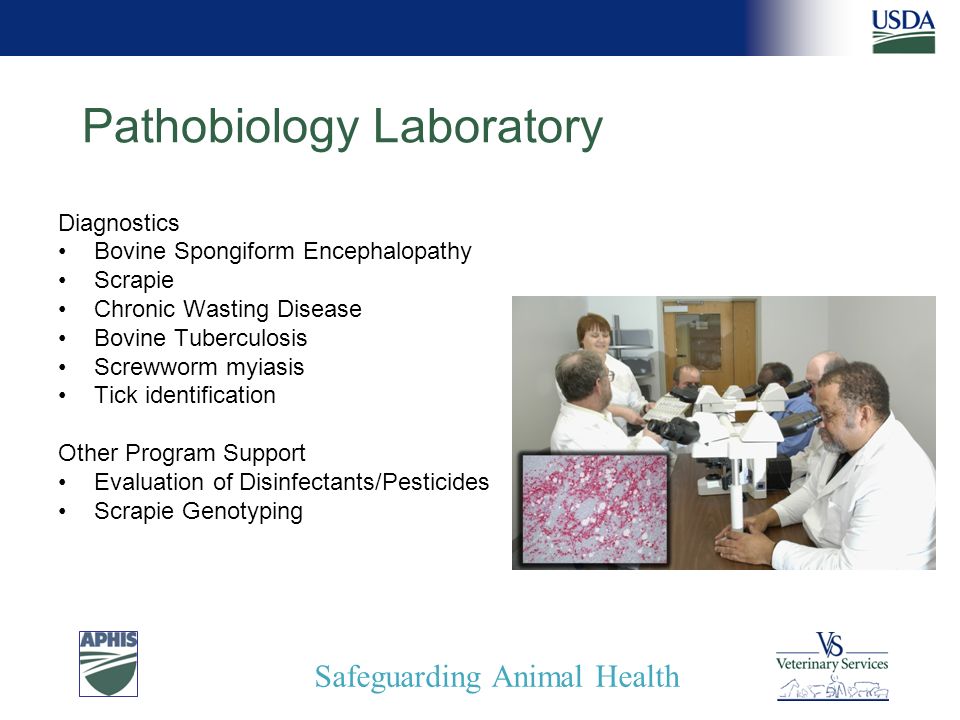 USDA

Pathobiology Laboratory

Diagnostics
• Bovine Spongiform Encephalopathy
• Scrapie
• Chronic Wasting Disease
• Bovine Tuberculosis
• Screwworm myiasis
• Tick identification

Other Program Support
• Evaluation of Disinfectants/Pesticides
• Scrapie Genotyping

APHIS

Safeguarding Animal Health

VS
Veterinary Services